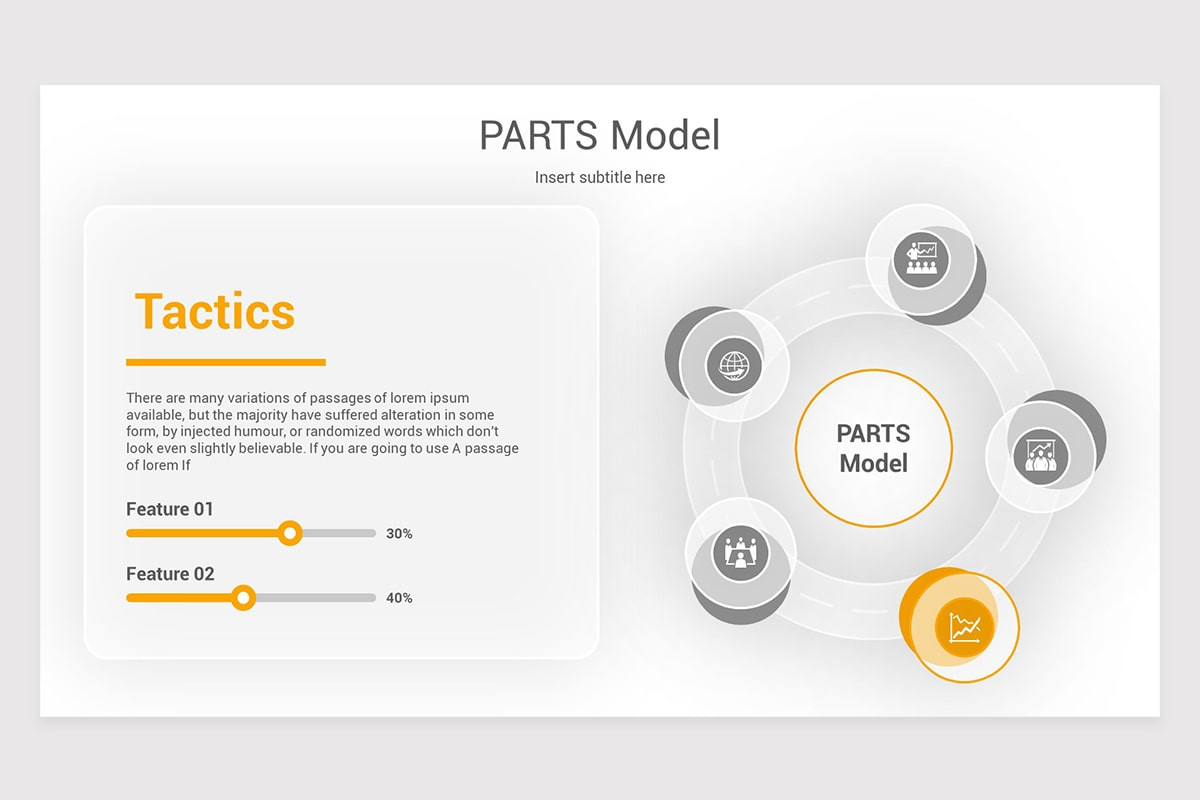 PARTS Model

Insert subtitle here

Tactics

There are many variations of passages of lorem ipsum available, but the majority have suffered alteration in some form, by injected humour, or randomized words which don't look even slightly believable. If you are going to use A passage of lorem If

Feature 01

30%

Feature 02

40%

PARTS Model